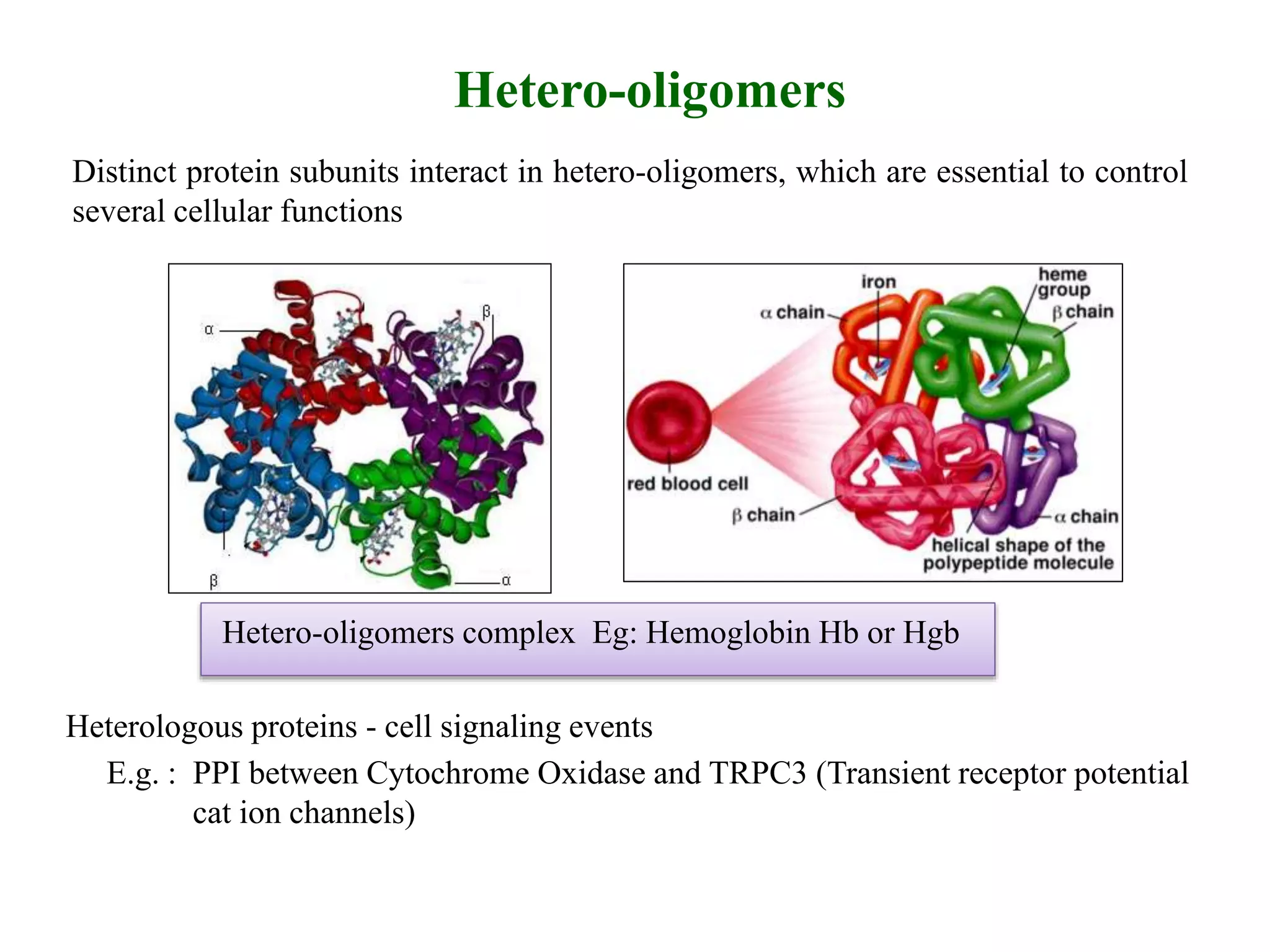 Hetero-oligomers

Distinct protein subunits interact in hetero-oligomers, which are essential to control several cellular functions

α

β

β

α

iron

heme group

α chain

β chain

red blood cell

β chain

α chain

helical shape of the polypeptide molecule

Hetero-oligomers complex Eg: Hemoglobin Hb or Hgb

Heterologous proteins - cell signaling events

E.g. : PPI between Cytochrome Oxidase and TRPC3 (Transient receptor potential cat ion channels)